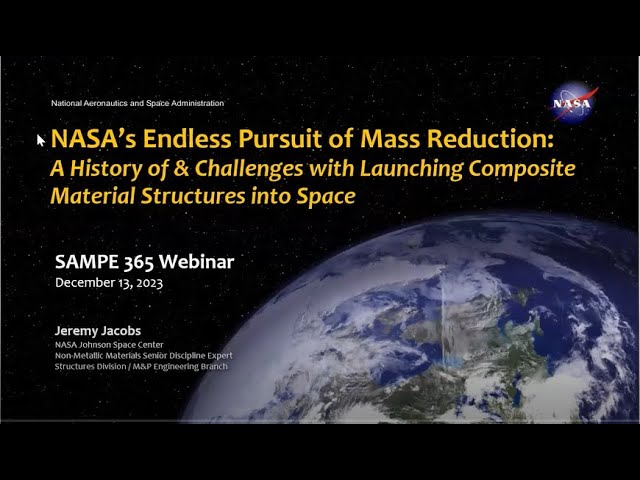 National Aeronautics and Space Administration

NASA

NASA's Endless Pursuit of Mass Reduction:
A History of & Challenges with Launching Composite Material Structures into Space

SAMPE 365 Webinar
December 13, 2023

Jeremy Jacobs
NASA Johnson Space Center
Non-Metallic Materials Senior Discipline Expert
Structures Division / M&P Engineering Branch